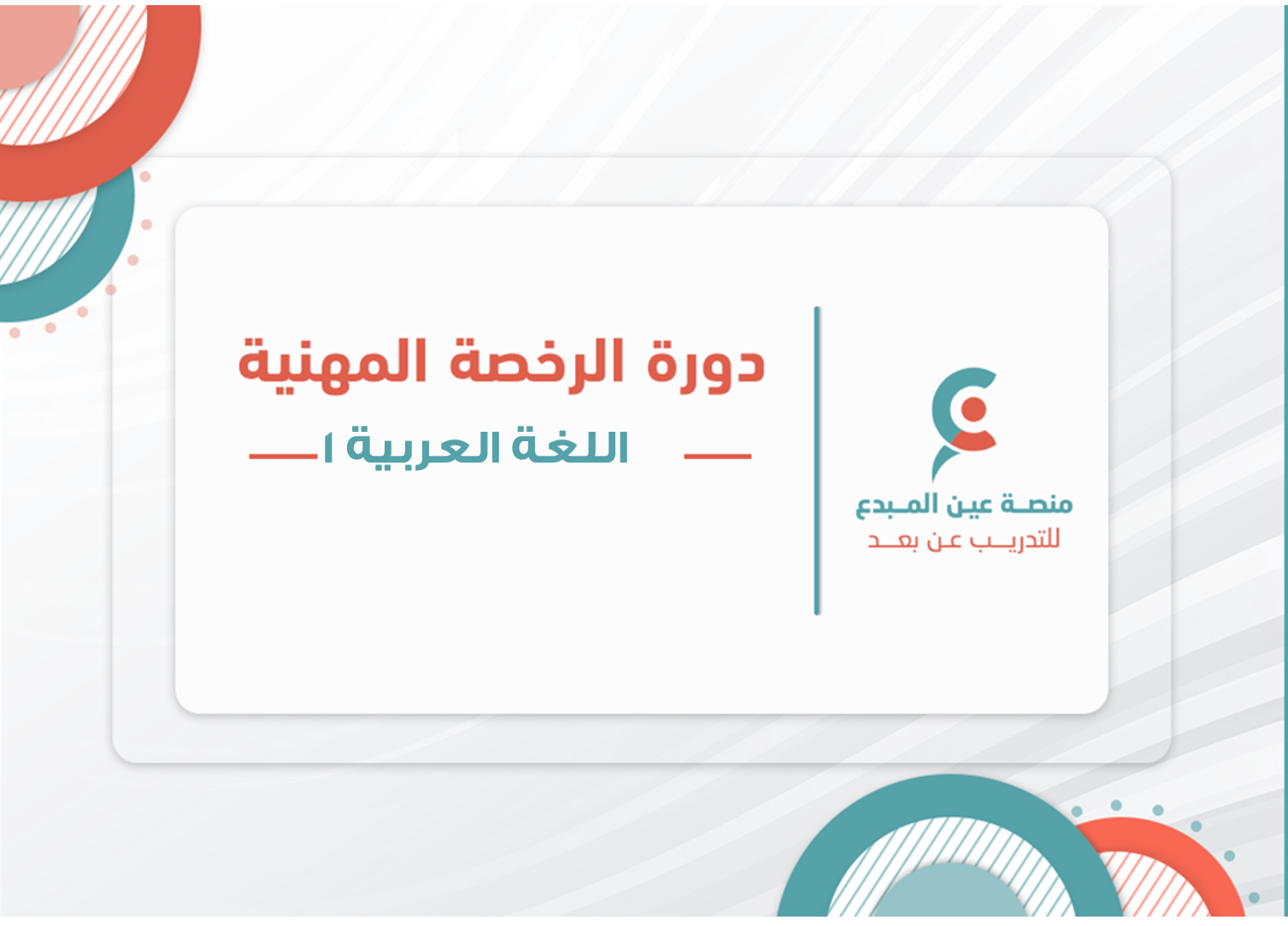 منصة عين المبدع
للتدريب عن بعد

دورة الرخصة المهنية
اللغة العربية ١